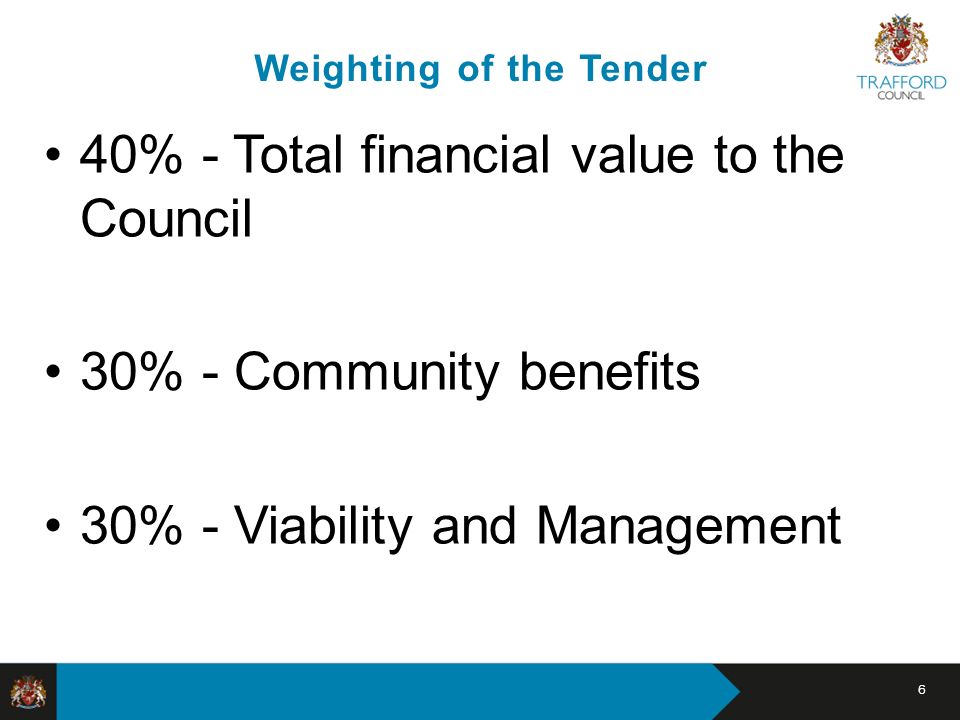 Weighting of the Tender

TRAFFORD COUNCIL

• 40% - Total financial value to the Council

• 30% - Community benefits

• 30% - Viability and Management

6